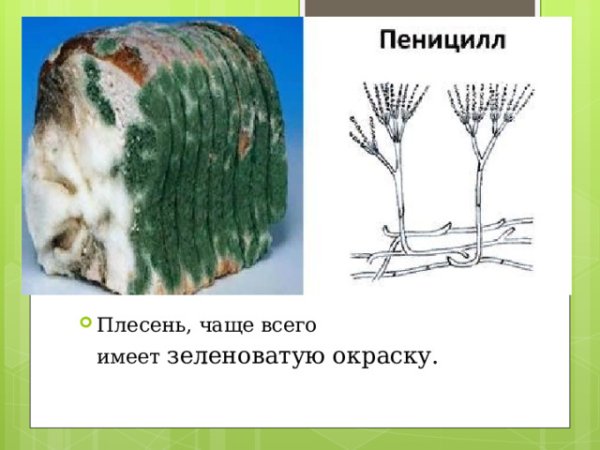 Пеницилл

Плесень, чаще всего имеет зеленоватую окраску.